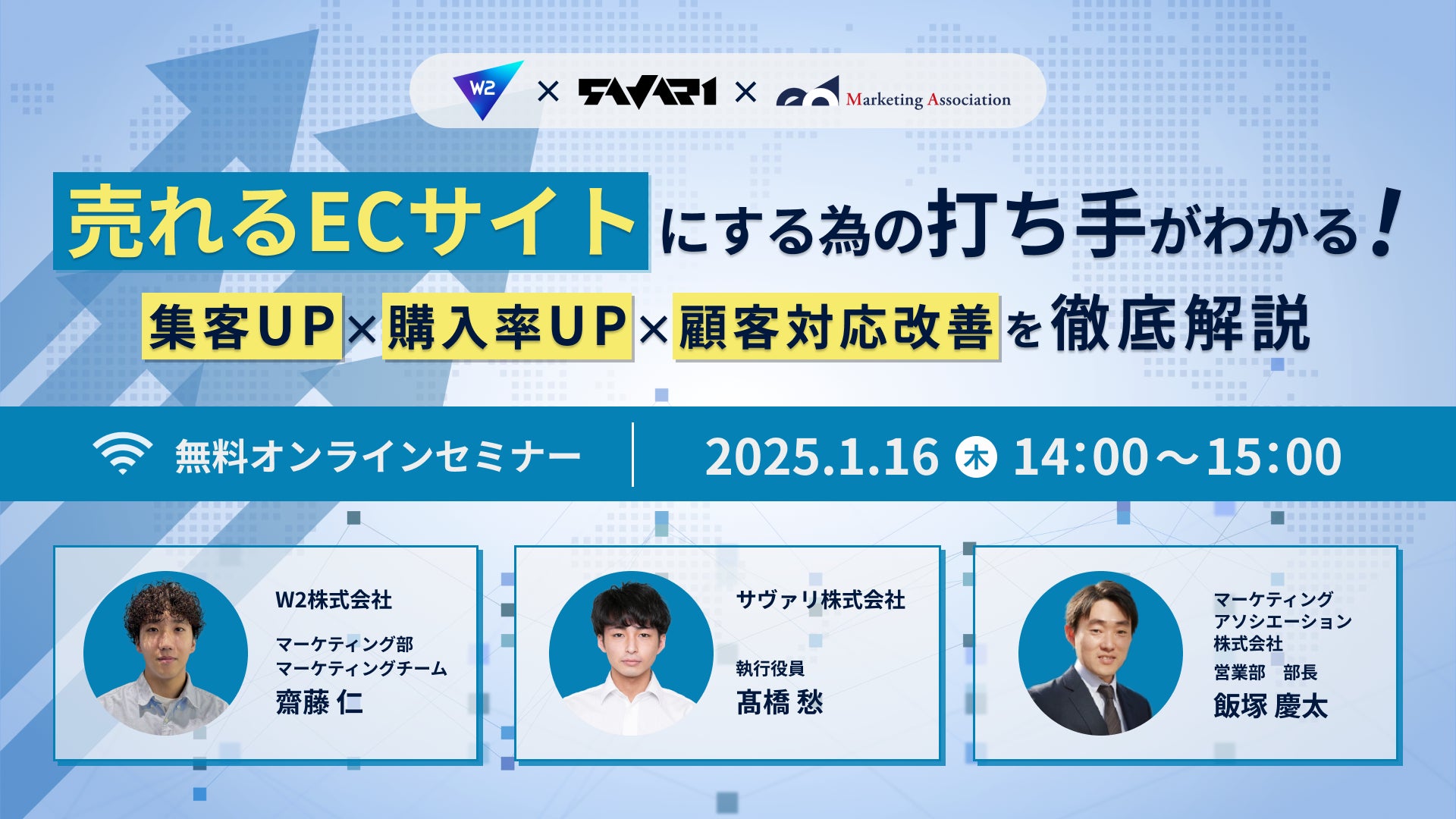 W2 × SAVARI × Marketing Association

売れるECサイトにする為の打ち手がわかる!

集客UP×購入率UP×顧客対応改善を徹底解説

無料オンラインセミナー

2025.1.16 木 14:00～15:00

W2株式会社
マーケティング部
マーケティングチーム
齋藤 仁

サヴァリ株式会社
執行役員
髙橋 愁

マーケティング
アソシエーション
株式会社
営業部 部長
飯塚 慶太